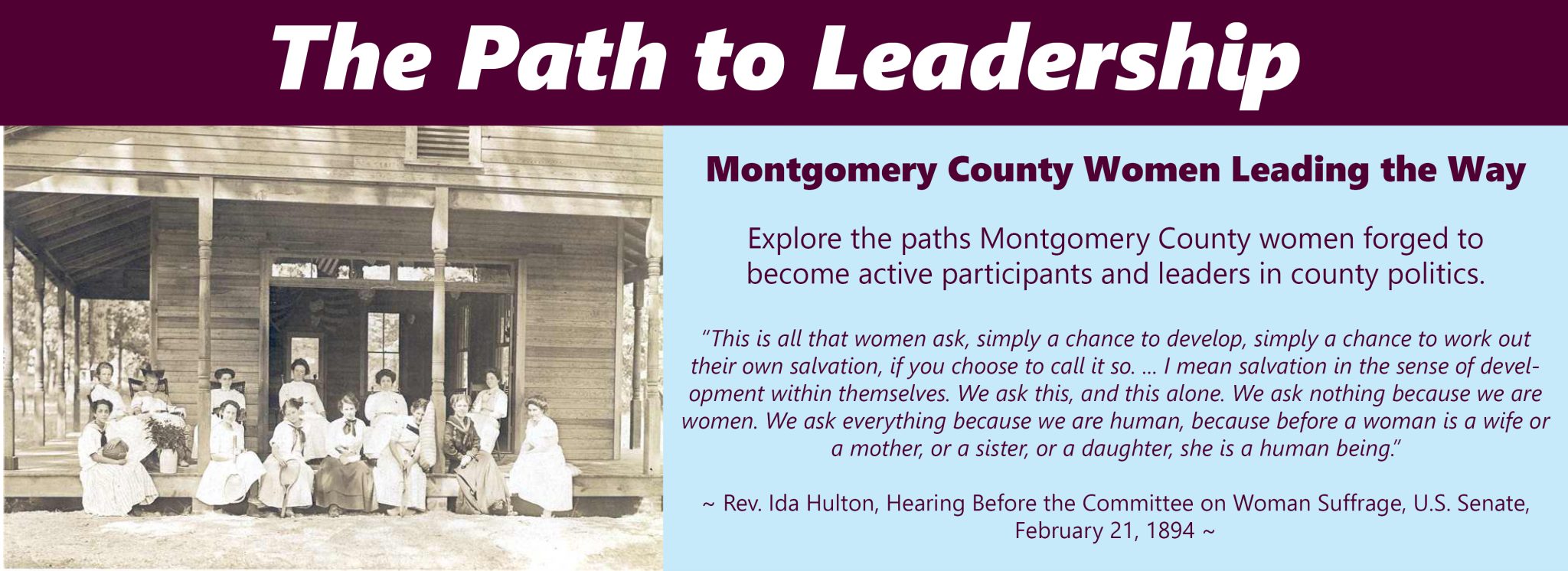 The Path to Leadership

Montgomery County Women Leading the Way

Explore the paths Montgomery County women forged to become active participants and leaders in county politics.

"This is all that women ask, simply a chance to develop, simply a chance to work out their own salvation, if you choose to call it so. ... I mean salvation in the sense of development within themselves. We ask this, and this alone. We ask nothing because we are women. We ask everything because we are human, because before a woman is a wife or a mother, or a sister, or a daughter, she is a human being."

~ Rev. Ida Hulton, Hearing Before the Committee on Woman Suffrage, U.S. Senate, February 21, 1894 ~